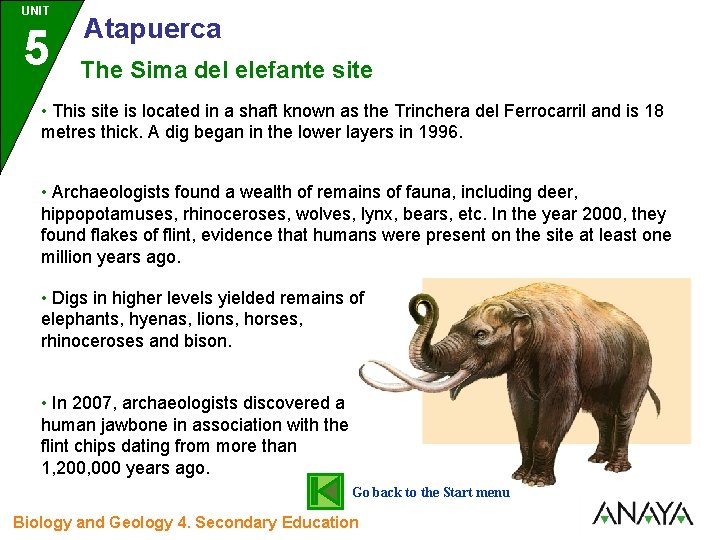 UNIT
5
Atapuerca
The Sima del elefante site

• This site is located in a shaft known as the Trinchera del Ferrocarril and is 18 metres thick. A dig began in the lower layers in 1996.

• Archaeologists found a wealth of remains of fauna, including deer, hippopotamuses, rhinoceroses, wolves, lynx, bears, etc. In the year 2000, they found flakes of flint, evidence that humans were present on the site at least one million years ago.

• Digs in higher levels yielded remains of elephants, hyenas, lions, horses, rhinoceroses and bison.

• In 2007, archaeologists discovered a human jawbone in association with the flint chips dating from more than 1,200,000 years ago.

Go back to the Start menu

Biology and Geology 4. Secondary Education

ANAYA